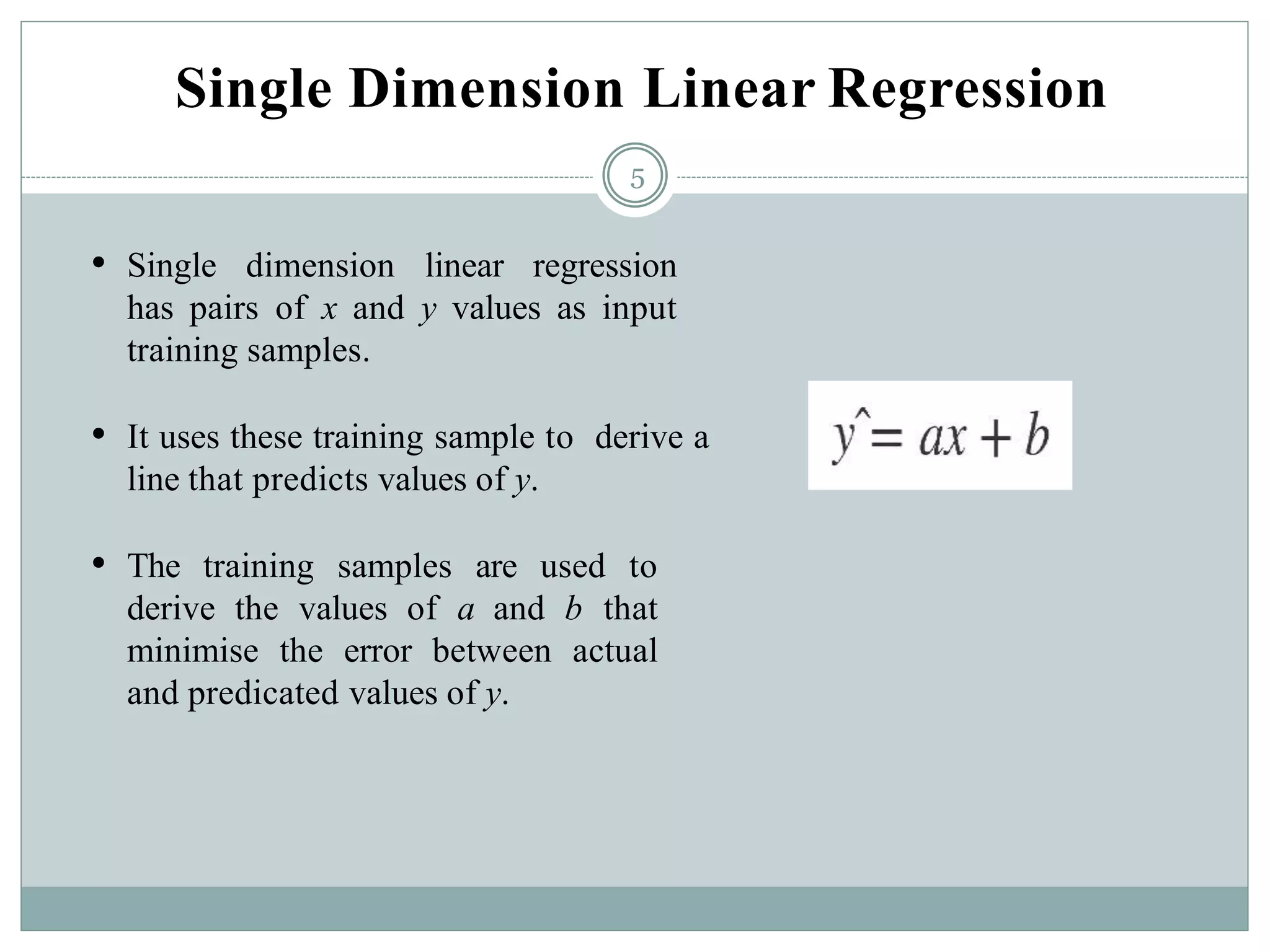 Single Dimension Linear Regression

5

• Single dimension linear regression has pairs of $x$ and $y$ values as input training samples.

• It uses these training sample to derive a line that predicts values of $y$.

• The training samples are used to derive the values of $a$ and $b$ that minimise the error between actual and predicated values of $y$.

$\hat{y} = ax + b$